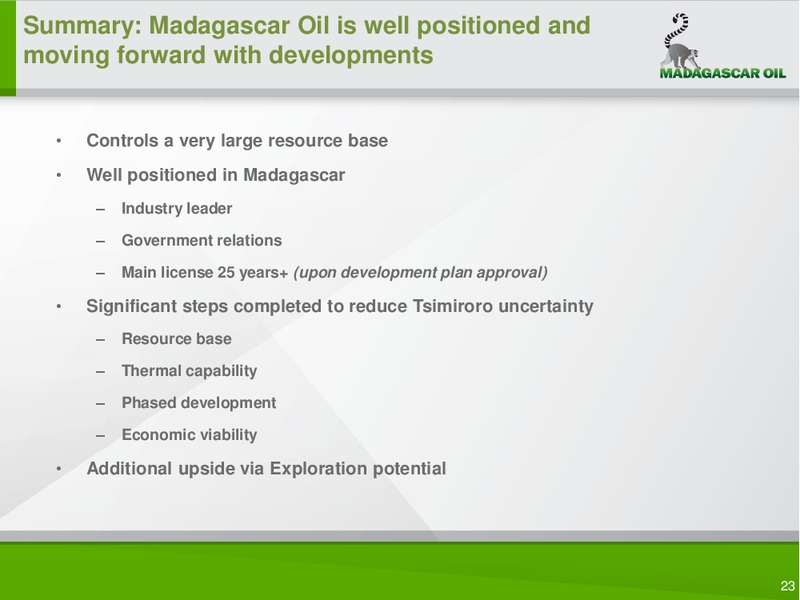 Summary: Madagascar Oil is well positioned and moving forward with developments

MADAGASCAR OIL

• Controls a very large resource base
• Well positioned in Madagascar
– Industry leader
– Government relations
– Main license 25 years+ (upon development plan approval)
• Significant steps completed to reduce Tsimiroro uncertainty
– Resource base
– Thermal capability
– Phased development
– Economic viability
• Additional upside via Exploration potential

23